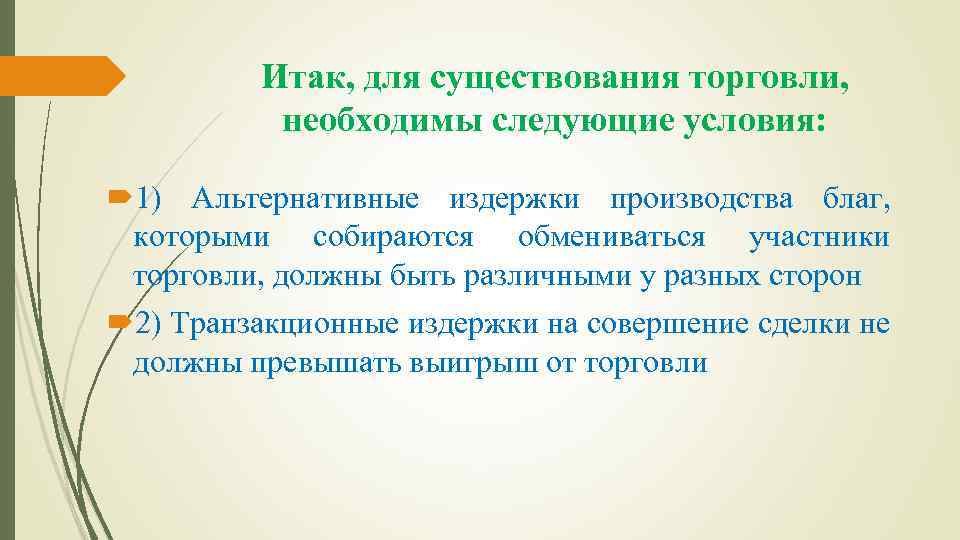 Итак, для существования торговли, необходимы следующие условия:

1) Альтернативные издержки производства благ, которыми собираются обмениваться участники торговли, должны быть различными у разных сторон

2) Транзакционные издержки на совершение сделки не должны превышать выигрыш от торговли